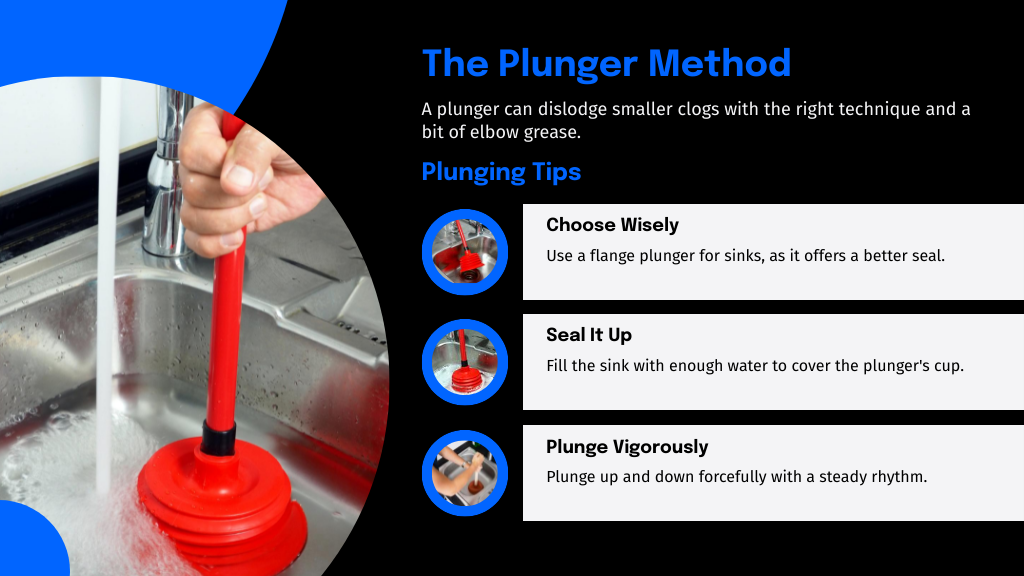 The Plunger Method

A plunger can dislodge smaller clogs with the right technique and a bit of elbow grease.

Plunging Tips

Choose Wisely
Use a flange plunger for sinks, as it offers a better seal.

Seal It Up
Fill the sink with enough water to cover the plunger's cup.

Plunge Vigorously
Plunge up and down forcefully with a steady rhythm.